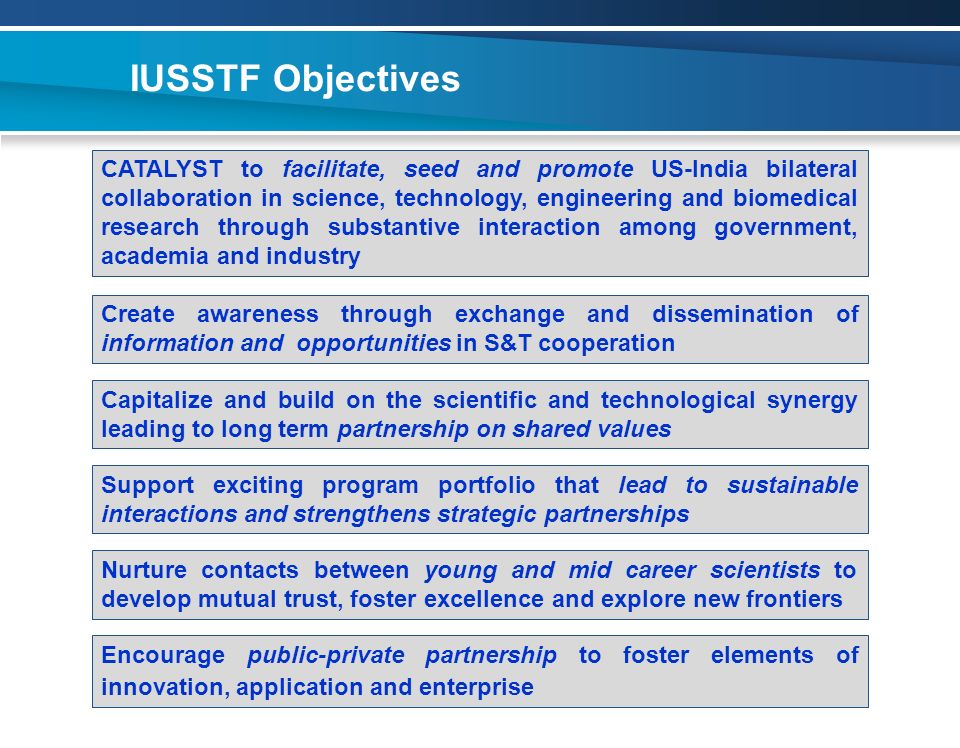 IUSSTF Objectives

CATALYST to facilitate, seed and promote US-India bilateral collaboration in science, technology, engineering and biomedical research through substantive interaction among government, academia and industry

Create awareness through exchange and dissemination of information and opportunities in S&T cooperation

Capitalize and build on the scientific and technological synergy leading to long term partnership on shared values

Support exciting program portfolio that lead to sustainable interactions and strengthens strategic partnerships

Nurture contacts between young and mid career scientists to develop mutual trust, foster excellence and explore new frontiers

Encourage public-private partnership to foster elements of innovation, application and enterprise